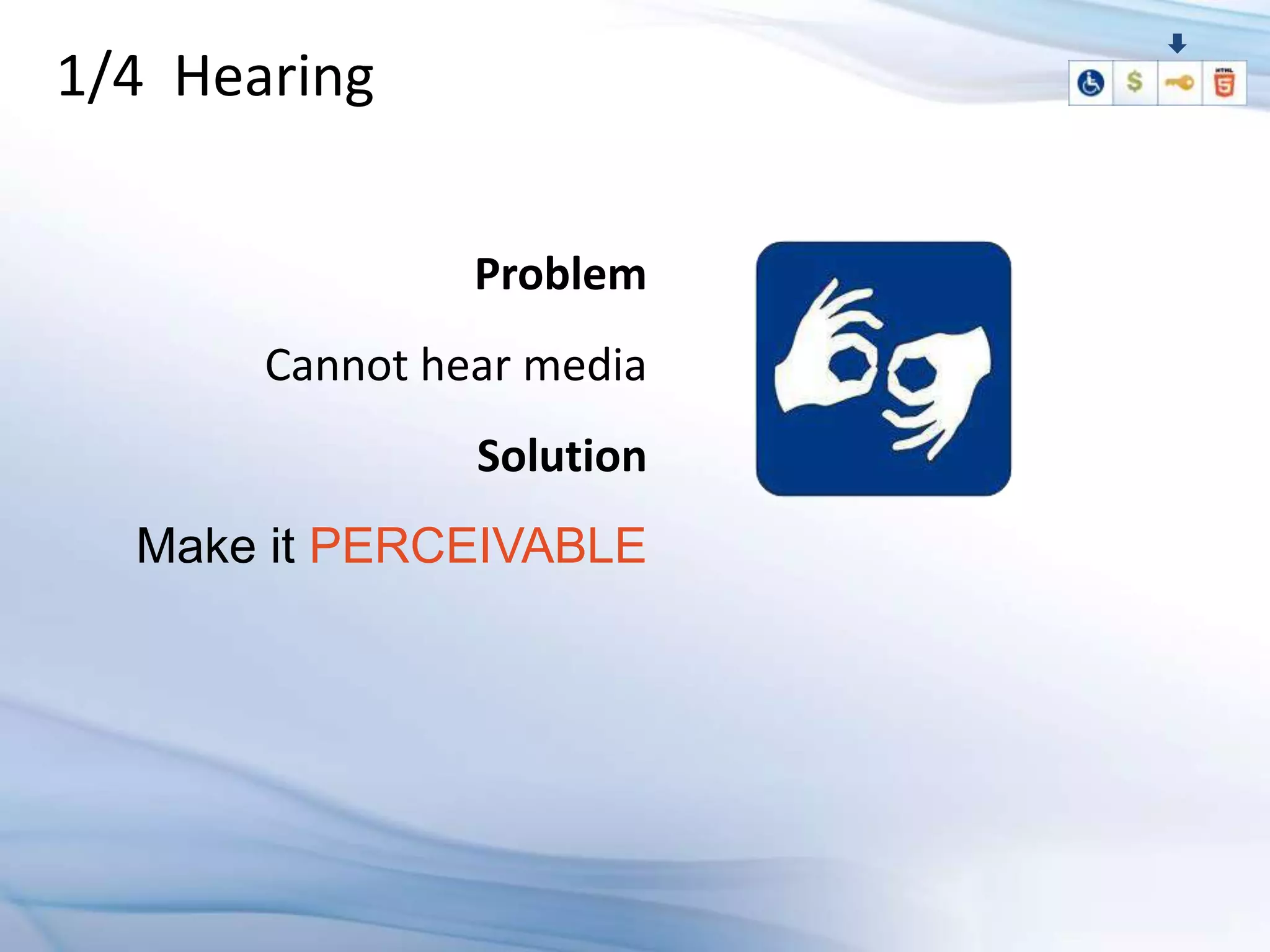 1/4 Hearing

$ HTML 5

Problem

Cannot hear media

Solution

Make it PERCEIVABLE